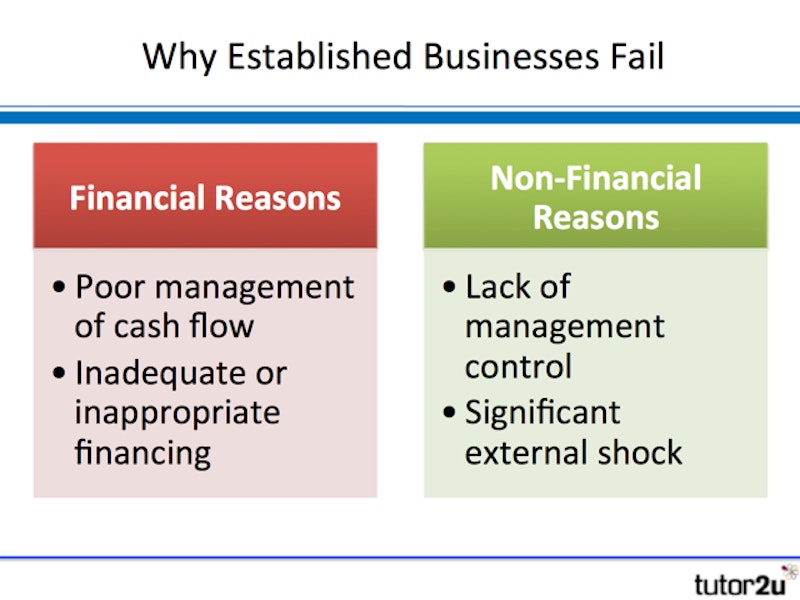 Why Established Businesses Fail

Financial Reasons

• Poor management of cash flow
• Inadequate or inappropriate financing

Non-Financial Reasons

• Lack of management control
• Significant external shock

tutor2u